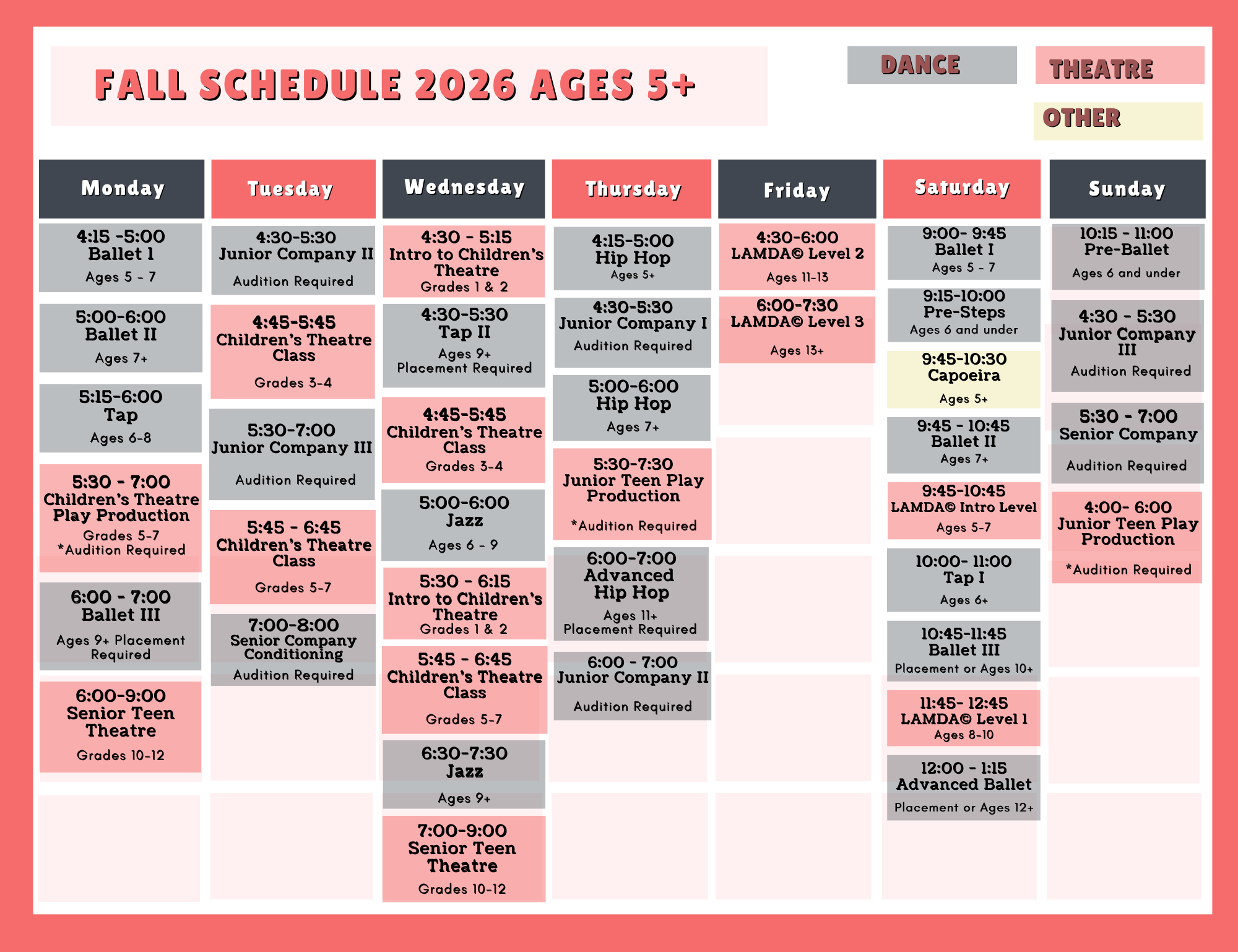 FALL SCHEDULE 2026 AGES 5+

DANCE

THEATRE

OTHER

Monday

4:15 -5:00
Ballet 1
Ages 5 - 7

5:00-6:00
Ballet II
Ages 7+

5:15-6:00
Tap
Ages 6-8

5:30 - 7:00
Children's Theatre Play Production
Grades 5-7
*Audition Required

6:00 - 7:00
Ballet III
Ages 9+ Placement Required

6:00-9:00
Senior Teen Theatre
Grades 10-12

Tuesday

4:30-5:30
Junior Company II
Audition Required

4:45-5:45
Children's Theatre Class
Grades 3-4

5:30-7:00
Junior Company III
Audition Required

5:45 - 6:45
Children's Theatre Class
Grades 5-7

7:00-8:00
Senior Company Conditioning
Audition Required

Wednesday

4:30 - 5:15
Intro to Children's Theatre
Grades 1 & 2

4:30-5:30
Tap II
Ages 9+
Placement Required

4:45-5:45
Children's Theatre Class
Grades 3-4

5:00-6:00
Jazz
Ages 6 - 9

5:30 - 6:15
Intro to Children's Theatre
Grades 1 & 2

5:45 - 6:45
Children's Theatre Class
Grades 5-7

6:30-7:30
Jazz
Ages 9+

7:00-9:00
Senior Teen Theatre
Grades 10-12

Thursday

4:15-5:00
Hip Hop
Ages 5+

4:30-5:30
Junior Company I
Audition Required

5:00-6:00
Hip Hop
Ages 7+

5:30-7:30
Junior Teen Play Production
*Audition Required

6:00-7:00
Advanced Hip Hop
Ages 11+
Placement Required

6:00 - 7:00
Junior Company II
Audition Required

Friday

4:30-6:00
LAMDA© Level 2
Ages 11-13

6:00-7:30
LAMDA© Level 3
Ages 13+

Saturday

9:00- 9:45
Ballet I
Ages 5 - 7

9:15-10:00
Pre-Steps
Ages 6 and under

9:45-10:30
Capoeira
Ages 5+

9:45 - 10:45
Ballet II
Ages 7+

9:45-10:45
LAMDA© Intro Level
Ages 5-7

10:00- 11:00
Tap I
Ages 6+

10:45-11:45
Ballet III
Placement or Ages 10+

11:45- 12:45
LAMDA© Level 1
Ages 8-10

12:00 - 1:15
Advanced Ballet
Placement or Ages 12+

Sunday

10:15 - 11:00
Pre-Ballet
Ages 6 and under

4:30 - 5:30
Junior Company III
Audition Required

5:30 - 7:00
Senior Company
Audition Required

4:00- 6:00
Junior Teen Play Production
*Audition Required